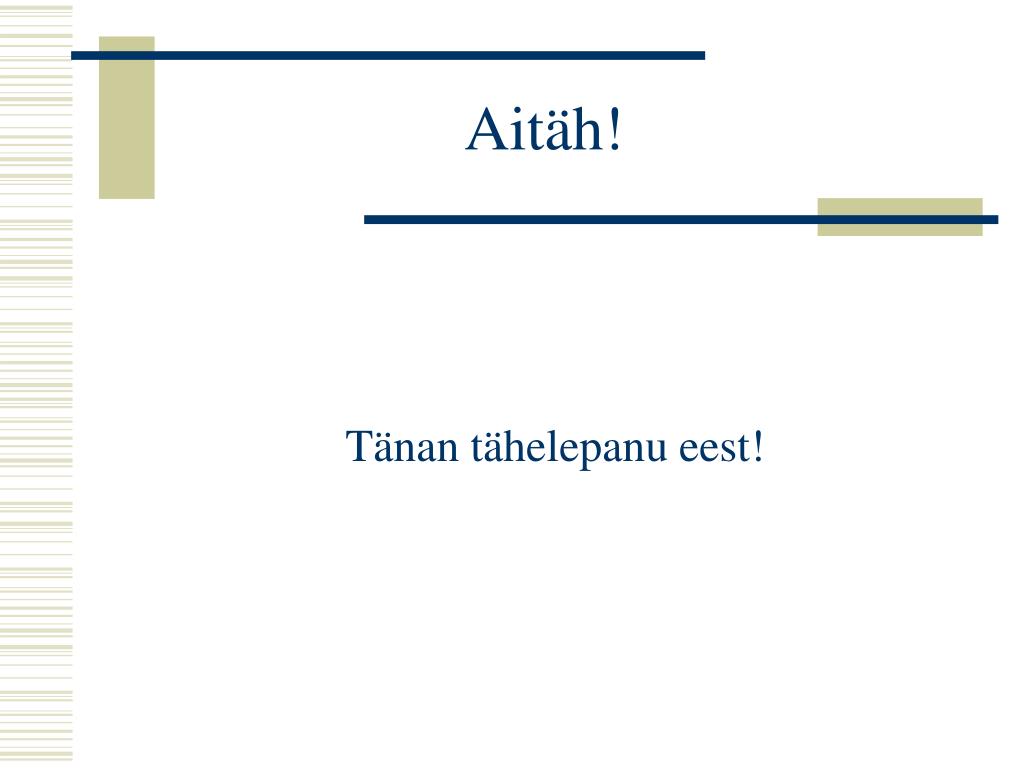 Aitäh!

Tänan tähelepanu eest!